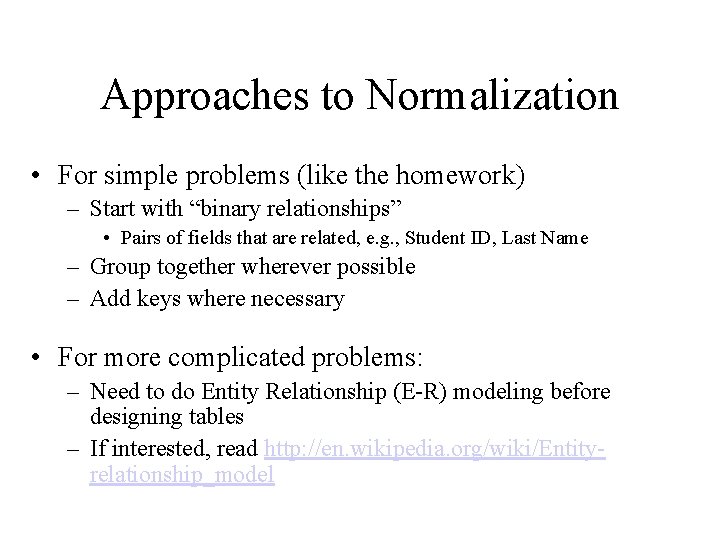 Approaches to Normalization

• For simple problems (like the homework)
– Start with “binary relationships”
• Pairs of fields that are related, e.g., Student ID, Last Name
– Group together wherever possible
– Add keys where necessary

• For more complicated problems:
– Need to do Entity Relationship (E-R) modeling before designing tables
– If interested, read http://en.wikipedia.org/wiki/Entity-relationship_model